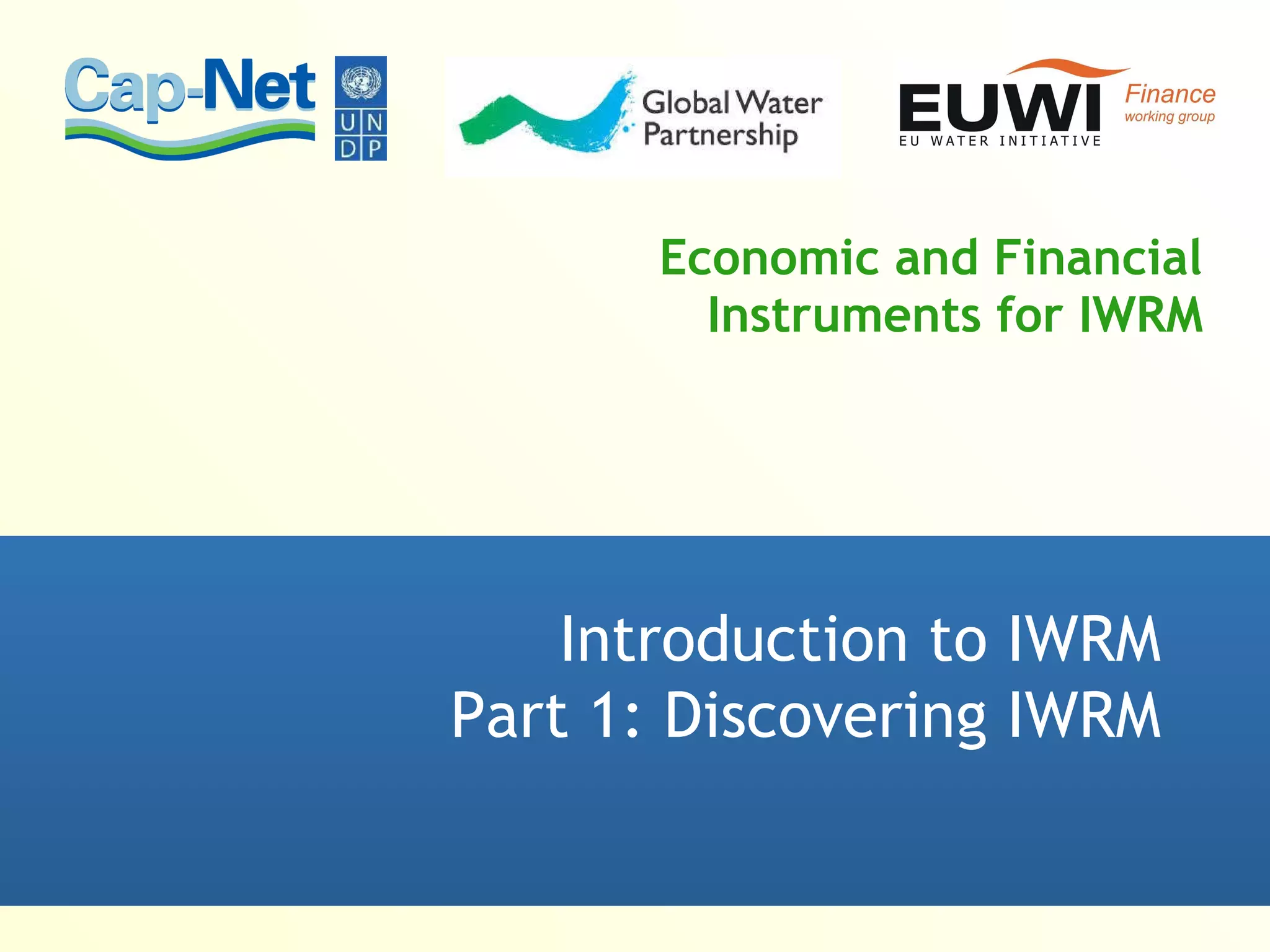 Cap-Net

U N
D P

Global Water Partnership

EUWI
EU WATER INITIATIVE
Finance
working group

Economic and Financial Instruments for IWRM

Introduction to IWRM
Part 1: Discovering IWRM